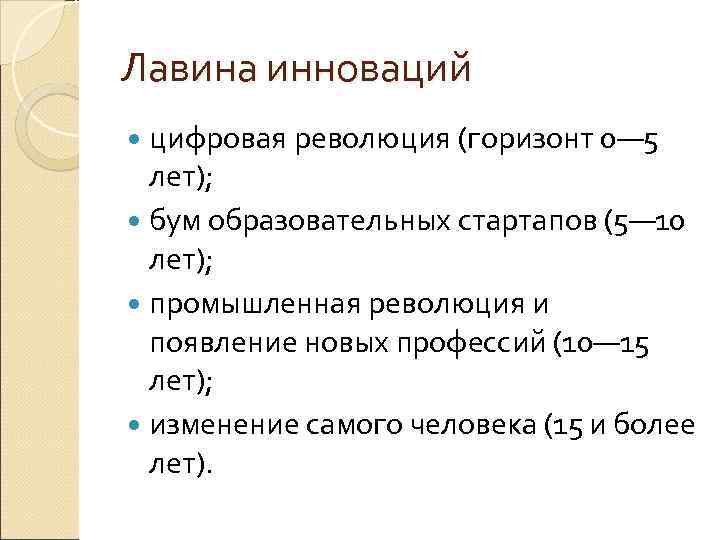 Лавина инноваций

- цифровая революция (горизонт 0—5 лет);
- бум образовательных стартапов (5—10 лет);
- промышленная революция и появление новых профессий (10—15 лет);
- изменение самого человека (15 и более лет).